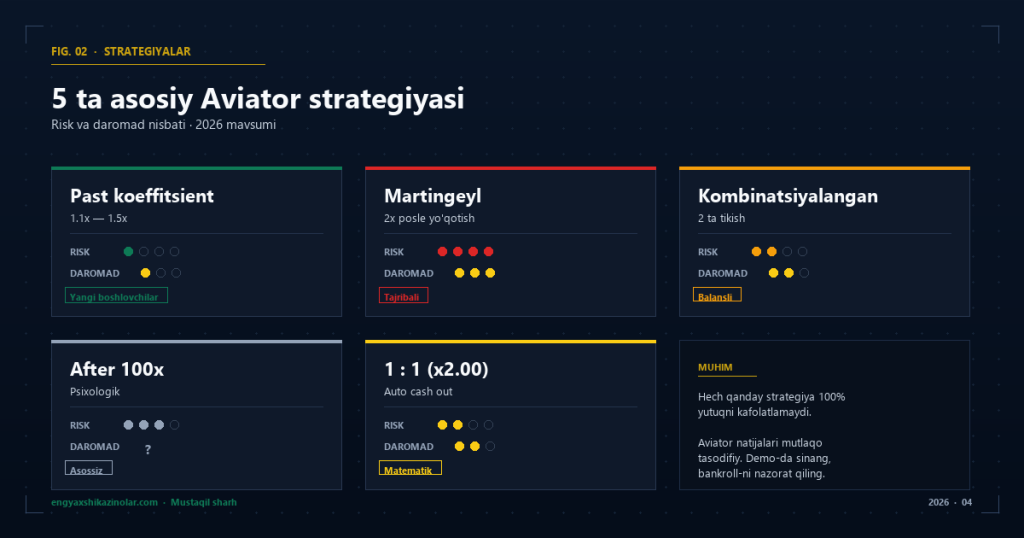 FIG. 02 · STRATEGIYALAR

5 ta asosiy Aviator strategiyasi

Risk va daromad nisbati · 2026 mavsumi

Past koeffitsient
1.1x — 1.5x
RISK
DAROMAD
Yangi boshlovchilar

Martingeyl
2x posle yo'qotish
RISK
DAROMAD
Tajribali

Kombinatsiyalangan
2 ta tikish
RISK
DAROMAD
Balansli

After 100x
Psixologik
RISK
DAROMAD ?
Asossiz

1 : 1 (x2.00)
Auto cash out
RISK
DAROMAD
Matematik

MUHIM
Hech qanday strategiya 100% yutuqni kafolatlamaydi.

Aviator natijalari mutlaqo tasodifiy. Demo-da sinang, bankroll-ni nazorat qiling.

engyaxshikazinolar.com · Mustaqil sharh

2026 · 04